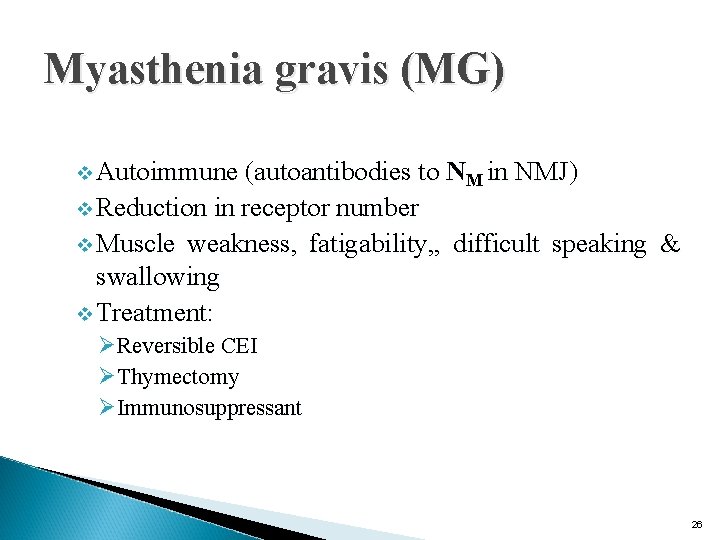 Myasthenia gravis (MG)

❖ Autoimmune (autoantibodies to $N_M$ in NMJ)

❖ Reduction in receptor number

❖ Muscle weakness, fatigability,, difficult speaking & swallowing

❖ Treatment:

➢ Reversible CEI

➢ Thymectomy

➢ Immunosuppressant

26